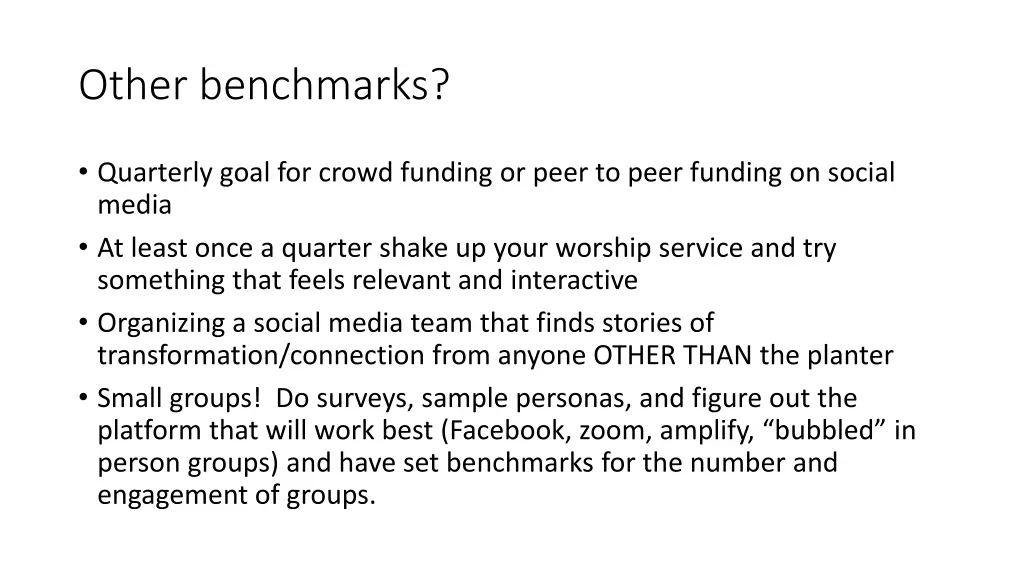 Other benchmarks?

• Quarterly goal for crowd funding or peer to peer funding on social media
• At least once a quarter shake up your worship service and try something that feels relevant and interactive
• Organizing a social media team that finds stories of transformation/connection from anyone OTHER THAN the planter
• Small groups! Do surveys, sample personas, and figure out the platform that will work best (Facebook, zoom, amplify, “bubbled” in person groups) and have set benchmarks for the number and engagement of groups.